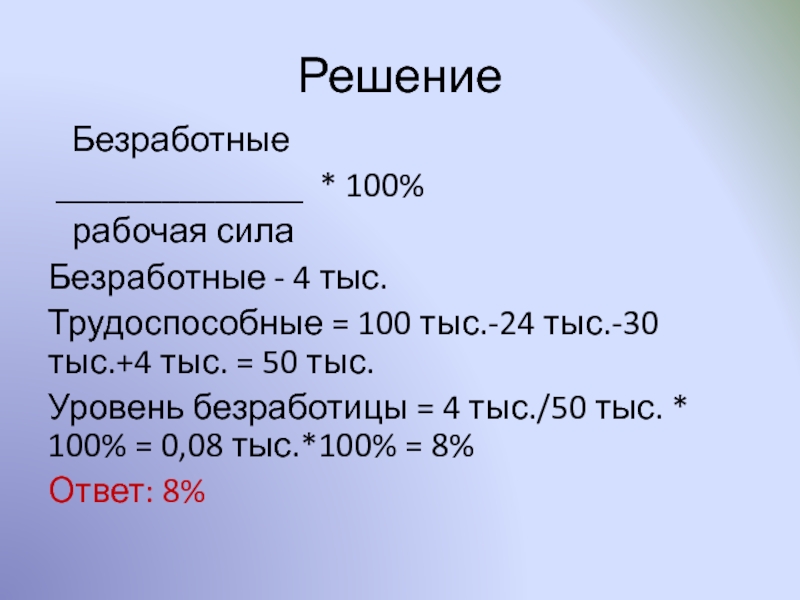 Решение

Безработные
______________ * 100%
рабочая сила

Безработные - 4 тыс.

Трудоспособные = 100 тыс.-24 тыс.-30 тыс.+4 тыс. = 50 тыс.

Уровень безработицы = 4 тыс./50 тыс. * 100% = 0,08 тыс.*100% = 8%

Ответ: 8%